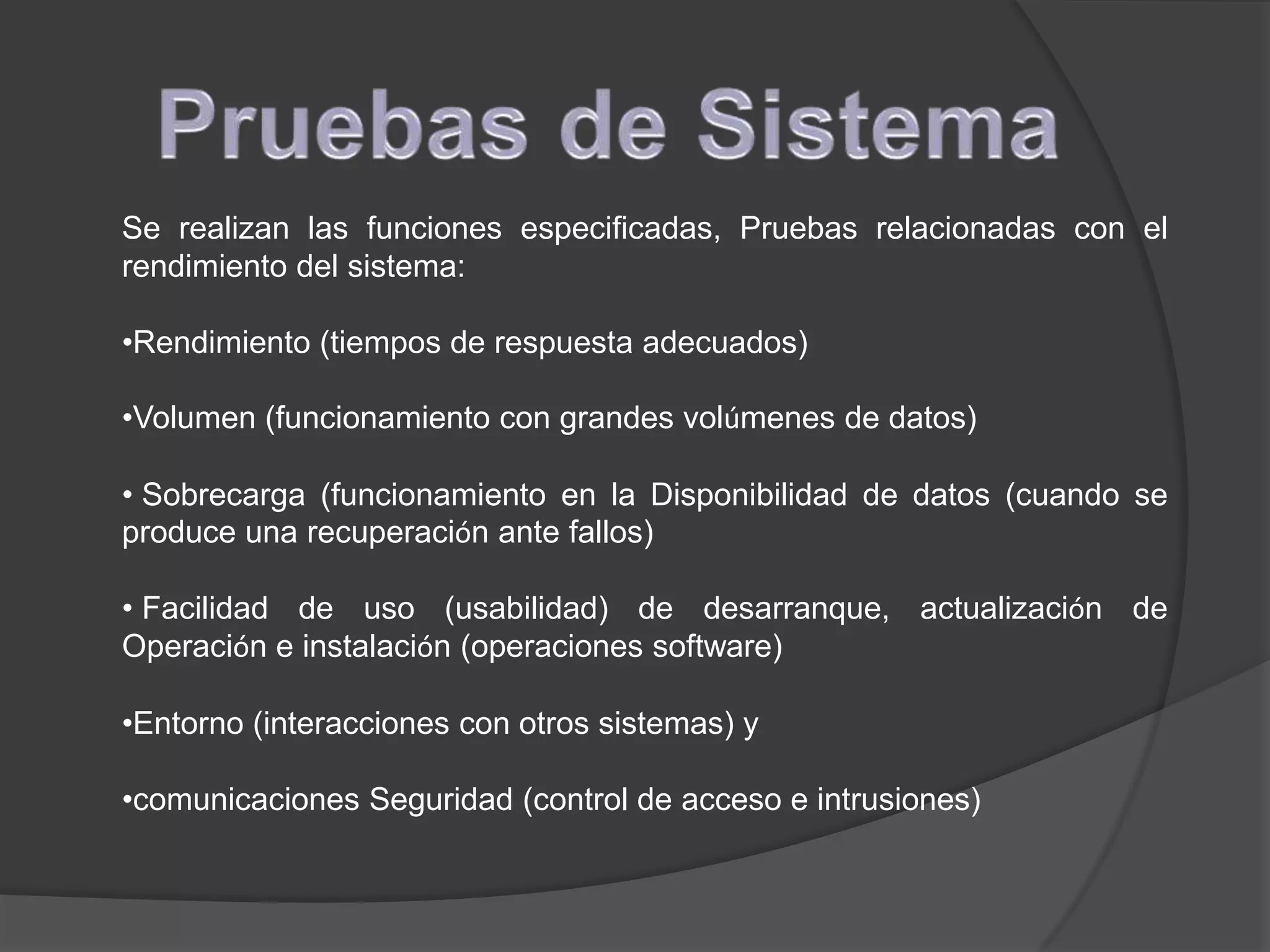 Pruebas de Sistema

Se realizan las funciones especificadas, Pruebas relacionadas con el rendimiento del sistema:

•Rendimiento (tiempos de respuesta adecuados)

•Volumen (funcionamiento con grandes volúmenes de datos)

• Sobrecarga (funcionamiento en la Disponibilidad de datos (cuando se produce una recuperación ante fallos)

• Facilidad de uso (usabilidad) de desarranque, actualización de Operación e instalación (operaciones software)

•Entorno (interacciones con otros sistemas) y

•comunicaciones Seguridad (control de acceso e intrusiones)